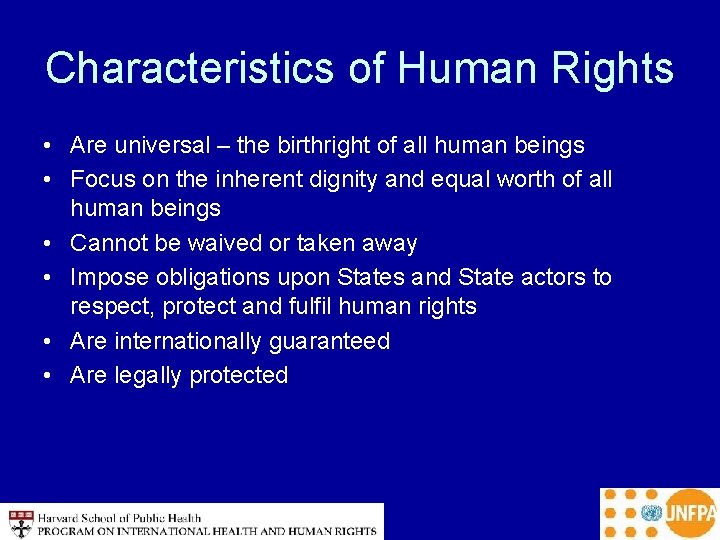 Characteristics of Human Rights

• Are universal – the birthright of all human beings
• Focus on the inherent dignity and equal worth of all human beings
• Cannot be waived or taken away
• Impose obligations upon States and State actors to respect, protect and fulfil human rights
• Are internationally guaranteed
• Are legally protected

Harvard School of Public Health
PROGRAM ON INTERNATIONAL HEALTH AND HUMAN RIGHTS

UNFPA